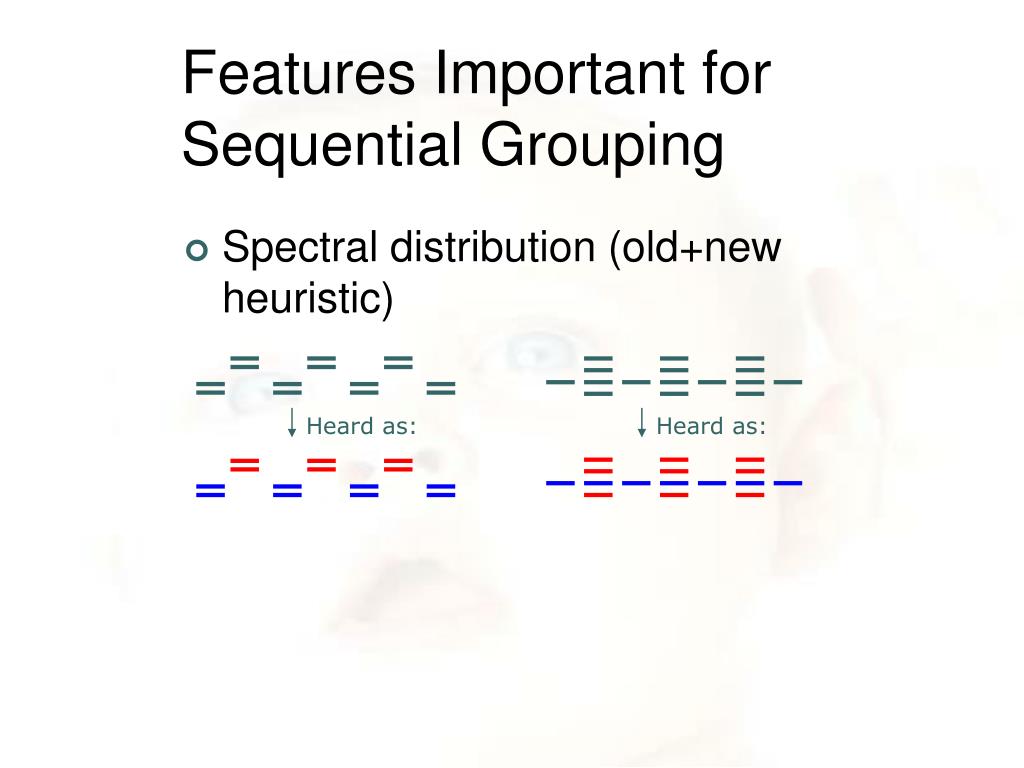 Features Important for Sequential Grouping

Spectral distribution (old+new heuristic)

Heard as:

Heard as: